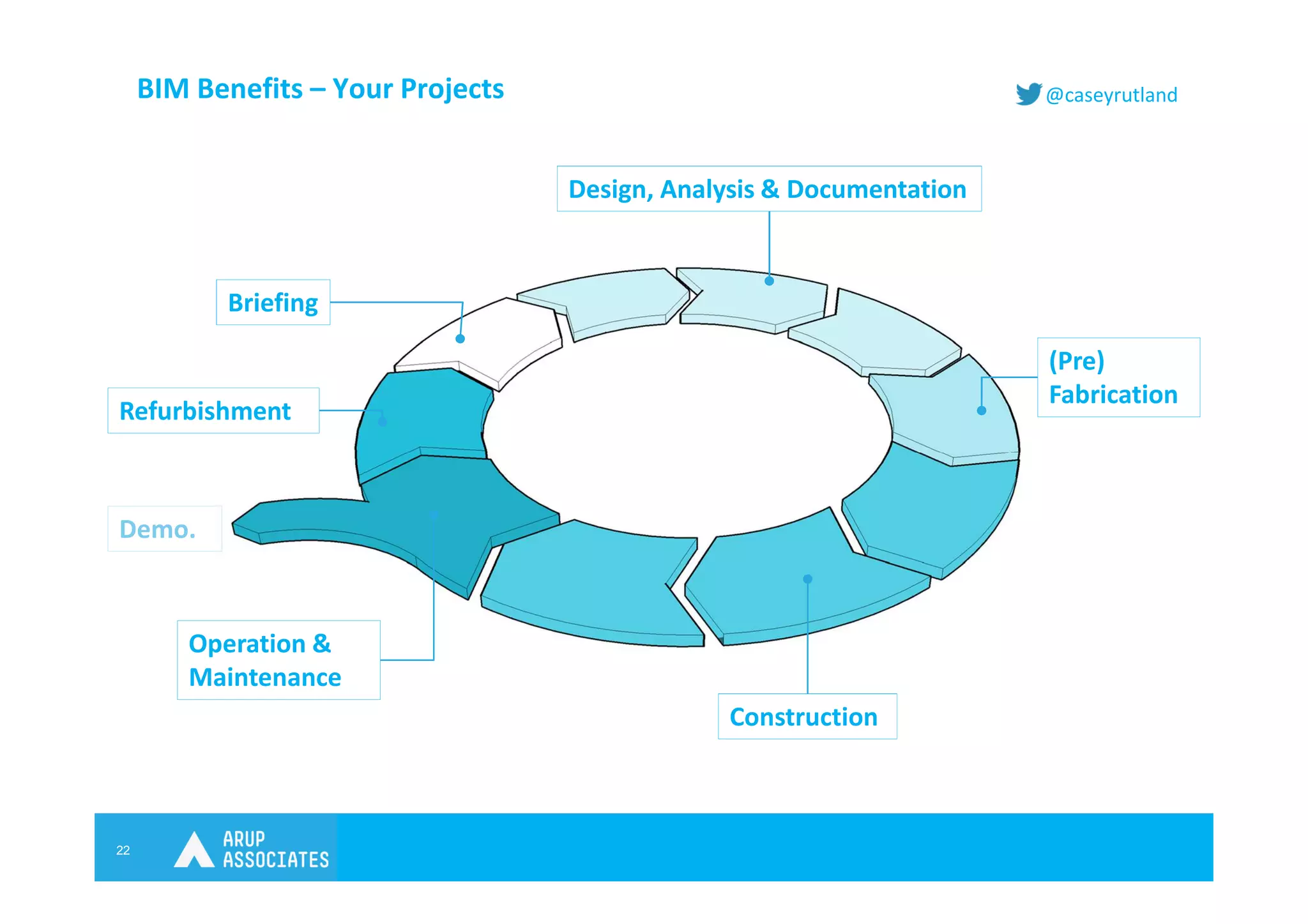 BIM Benefits – Your Projects

@caseyrutland

Design, Analysis & Documentation

Briefing

(Pre) Fabrication

Refurbishment

Demo.

Operation & Maintenance

Construction

22

ARUP ASSOCIATES